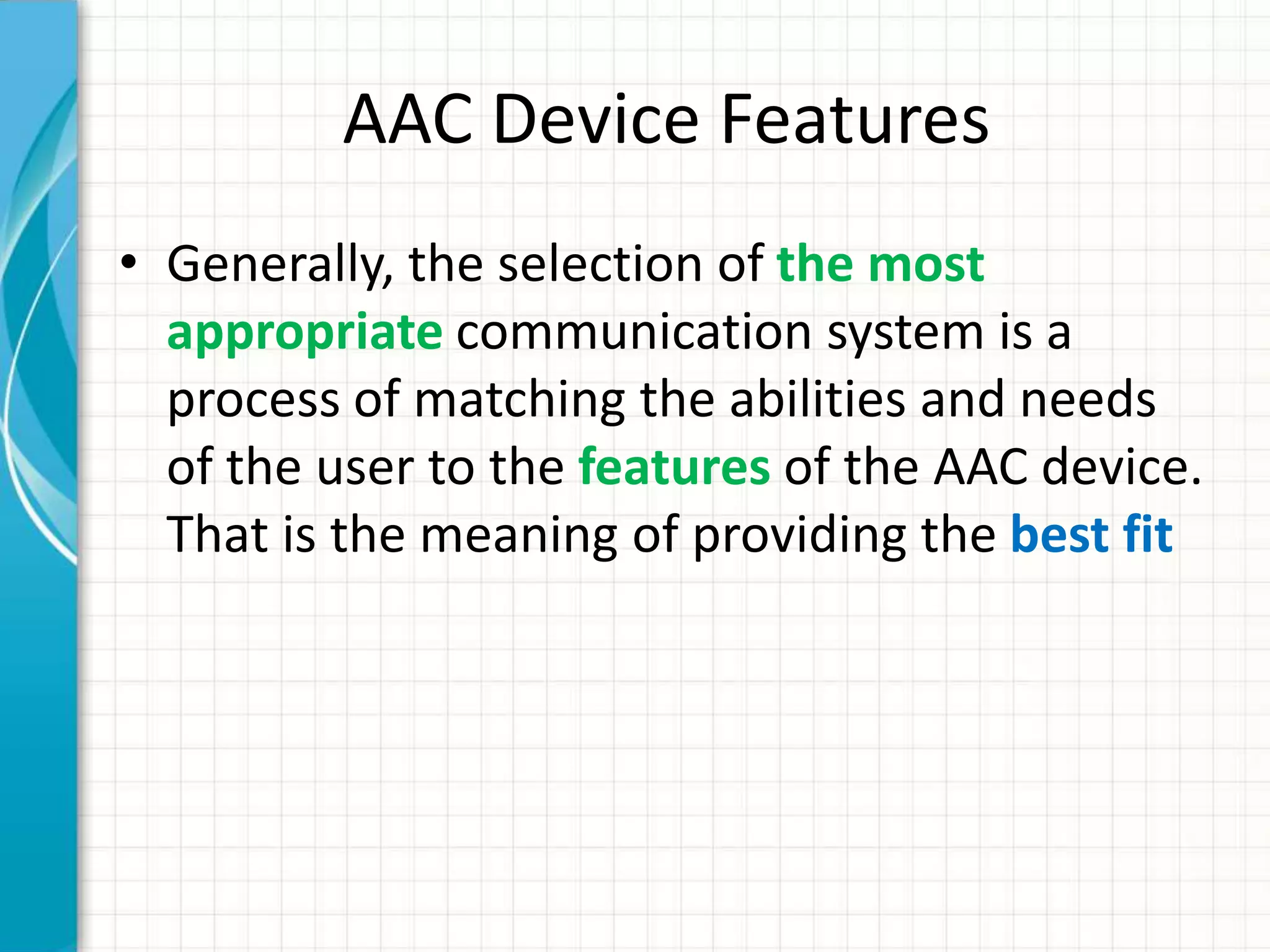 AAC Device Features

• Generally, the selection of the most appropriate communication system is a process of matching the abilities and needs of the user to the features of the AAC device. That is the meaning of providing the best fit